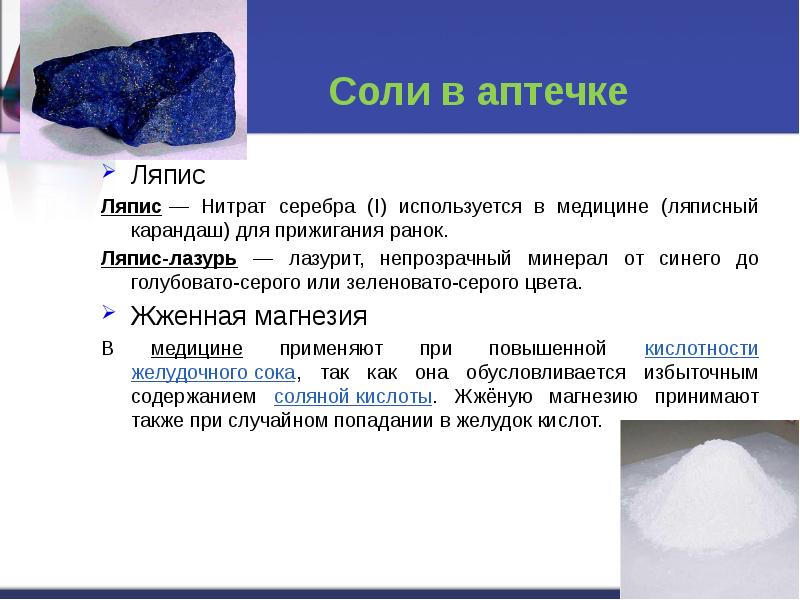 Соли в аптечке

Ляпис

Ляпис — Нитрат серебра (I) используется в медицине (ляписный карандаш) для прижигания ранок.

Ляпис-лазурь — лазурит, непрозрачный минерал от синего до голубовато-серого или зеленовато-серого цвета.

Жженная магнезия

В медицине применяют при повышенной кислотности желудочного сока, так как она обусловливается избыточным содержанием соляной кислоты. Жжёную магнезию принимают также при случайном попадании в желудок кислот.